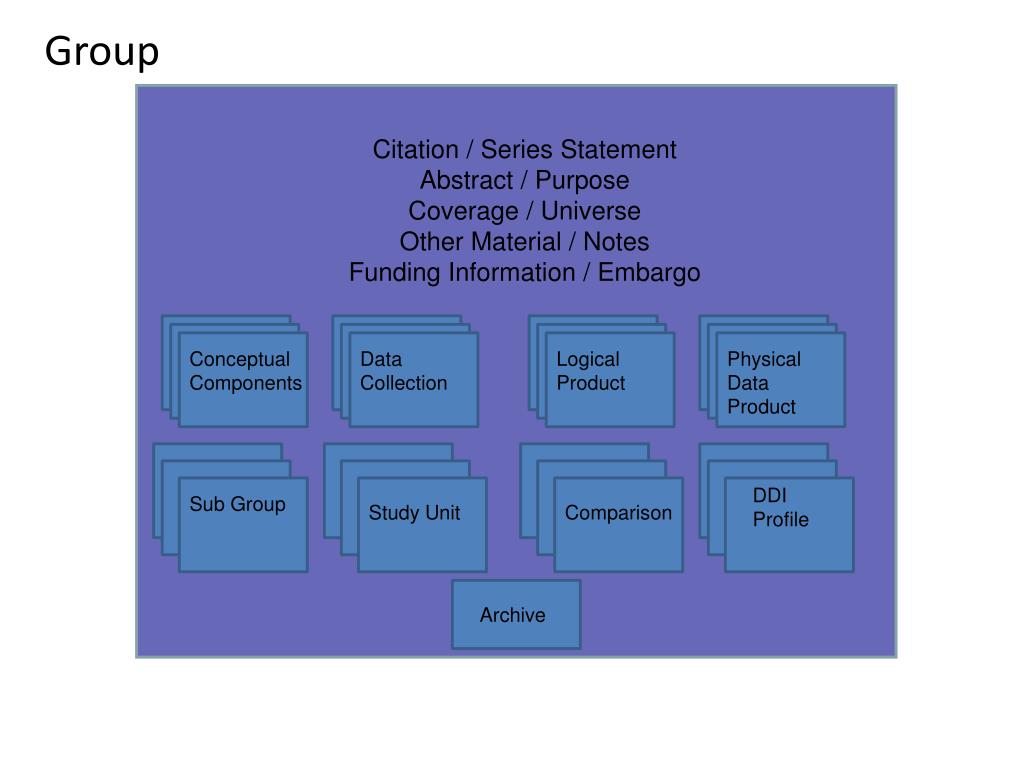 Group

Citation / Series Statement
Abstract / Purpose
Coverage / Universe
Other Material / Notes
Funding Information / Embargo

Conceptual Components

Data Collection

Logical Product

Physical Data Product

Sub Group

Study Unit

Comparison

DDI Profile

Archive